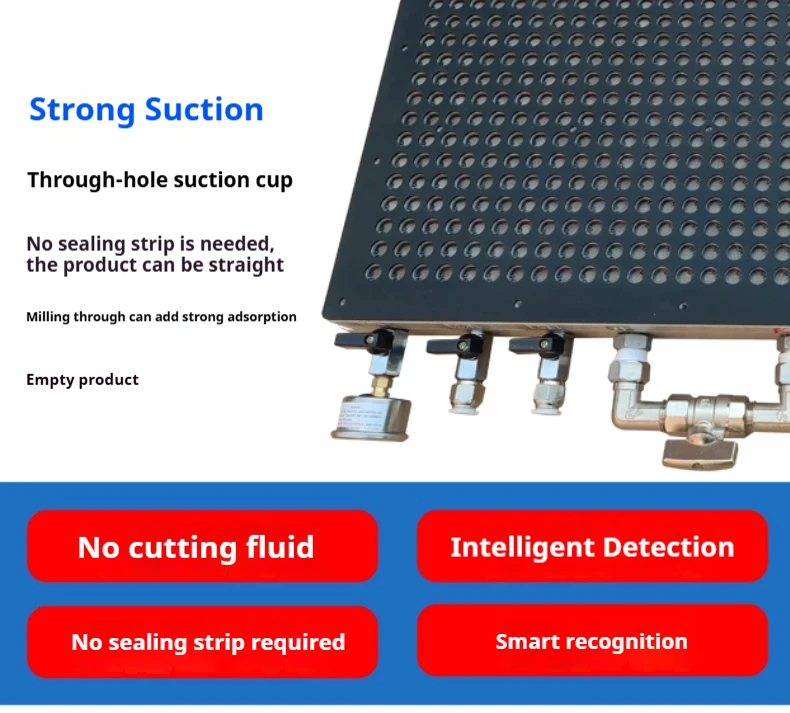 Strong Suction

Through-hole suction cup

No sealing strip is needed, the product can be straight

Milling through can add strong adsorption

Empty product

No cutting fluid

Intelligent Detection

No sealing strip required

Smart recognition